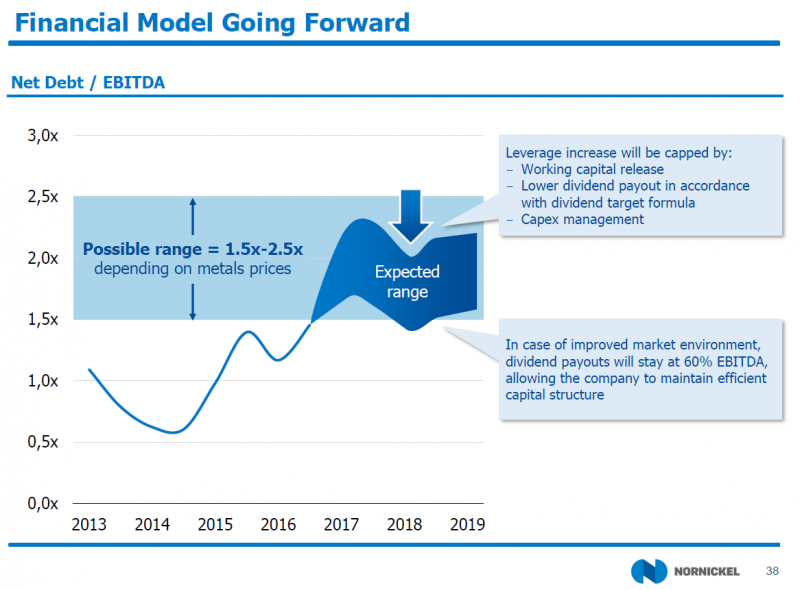 Financial Model Going Forward

Net Debt / EBITDA

3,0x
2,5x
2,0x
1,5x
1,0x
0,5x
0,0x

2013 2014 2015 2016 2017 2018 2019

Possible range = 1.5x-2.5x
depending on metals prices

Expected range

Leverage increase will be capped by:
– Working capital release
– Lower dividend payout in accordance with dividend target formula
– Capex management

In case of improved market environment, dividend payouts will stay at 60% EBITDA, allowing the company to maintain efficient capital structure

NORNICKEL

38